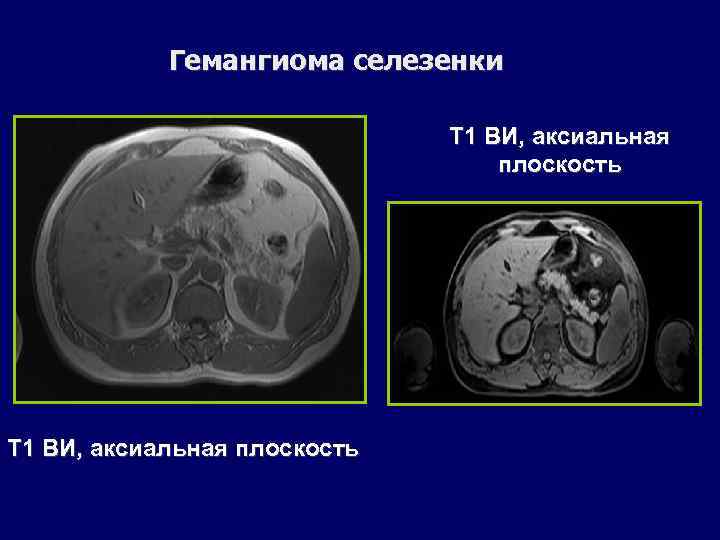 Гемангиома селезенки

Т1 ВИ, аксиальная плоскость

Т1 ВИ, аксиальная плоскость